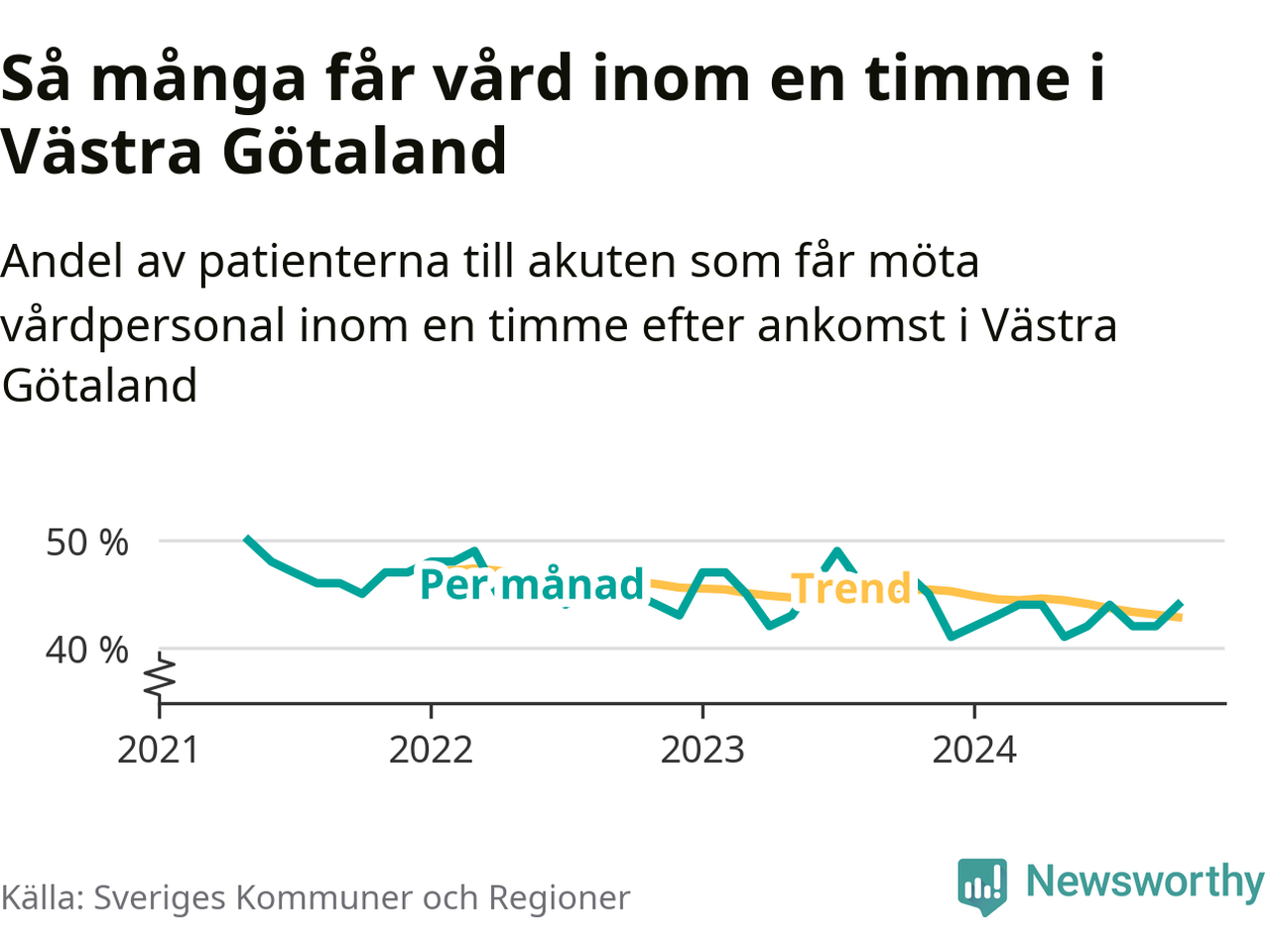 Så många får vård inom en timme i Västra Götaland

Andel av patienterna till akuten som får möta vårdpersonal inom en timme efter ankomst i Västra Götaland

50 %
40 %
Per månad
Trend
2021
2022
2023
2024

Källa: Sveriges Kommuner och Regioner

Newsworthy